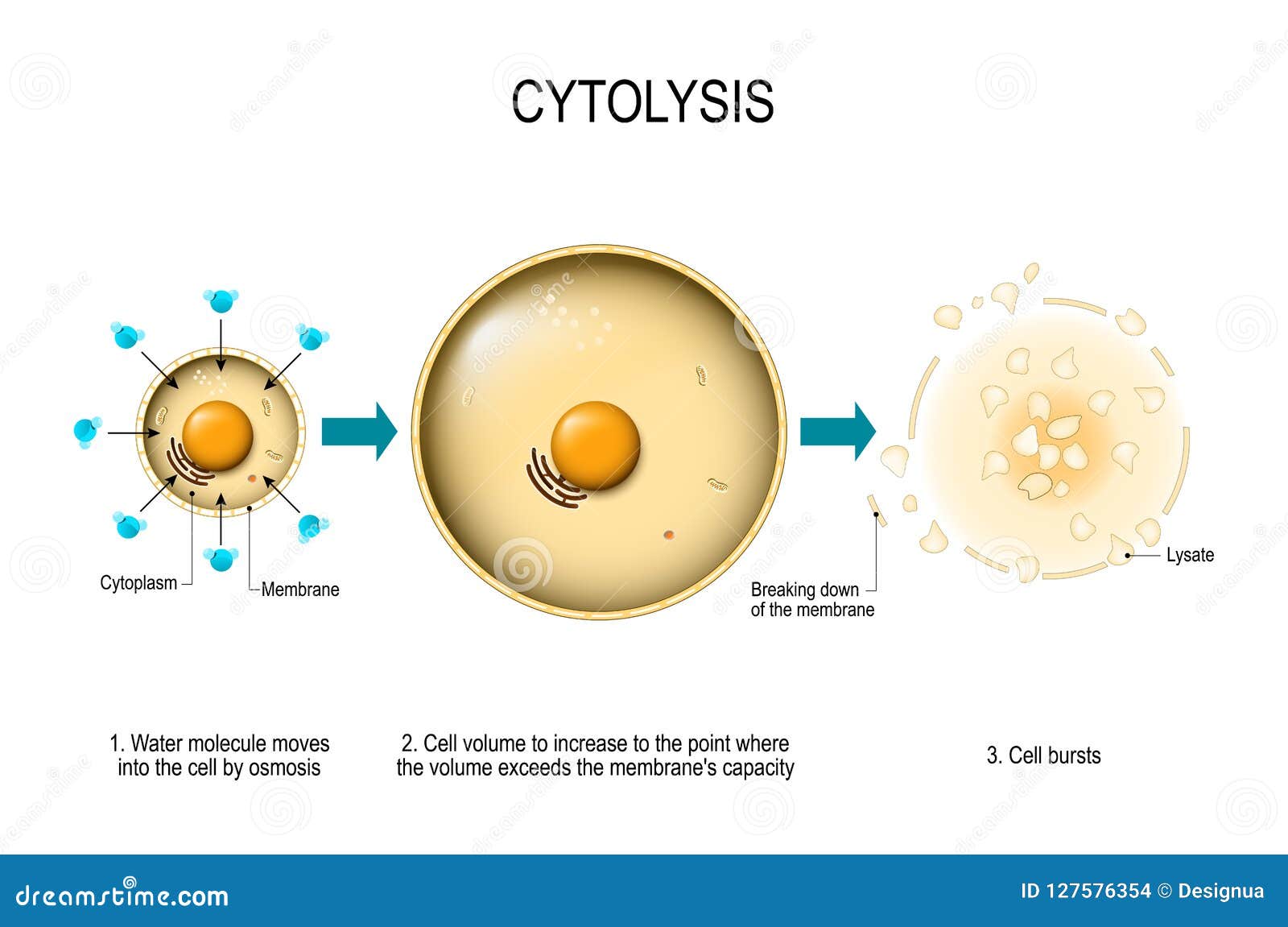 CYTOLYSIS

Cytoplasm

Membrane

Breaking down of the membrane

Lysate

1. Water molecule moves into the cell by osmosis

2. Cell volume to increase to the point where the volume exceeds the membrane's capacity

3. Cell bursts

dreamstime.com

ID 127576354 © Designua